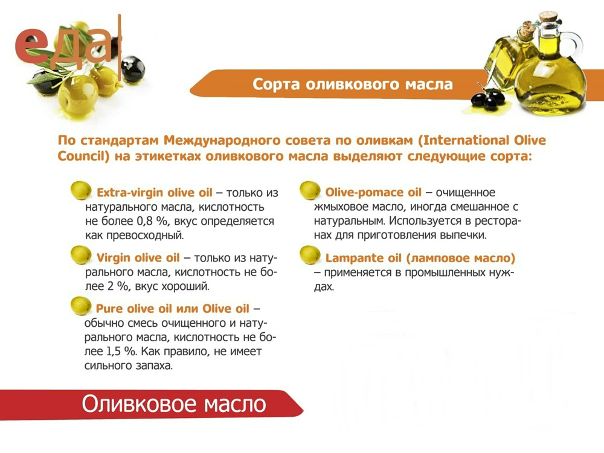 еда

Сорта оливкового масла

По стандартам Международного совета по оливкам (International Olive Council) на этикетках оливкового масла выделяют следующие сорта:

Extra-virgin olive oil – только из натурального масла, кислотность не более 0,8 %, вкус определяется как превосходный.

Virgin olive oil – только из натурального масла, кислотность не более 2 %, вкус хороший.

Pure olive oil или Olive oil – обычно смесь очищенного и натурального масла, кислотность не более 1,5 %. Как правило, не имеет сильного запаха.

Olive-pomace oil – очищенное жмыховое масло, иногда смешанное с натуральным. Используется в ресторанах для приготовления выпечки.

Lampante oil (ламповое масло) – применяется в промышленных нуждах.

Оливковое масло